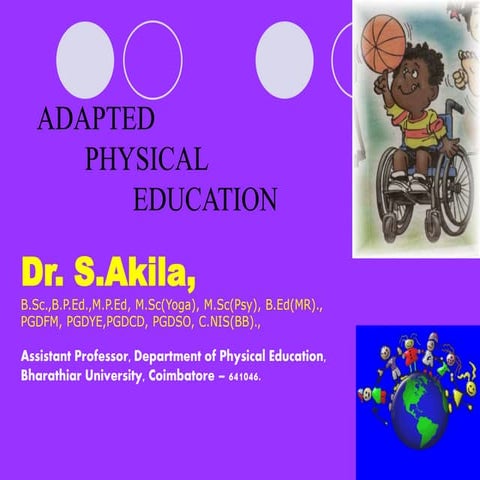 ADAPTED PHYSICAL EDUCATION

Dr. S.Akila,

B.Sc.,B.P.Ed.,M.P.Ed, M.Sc(Yoga), M.Sc(Psy), B.Ed(MR)., PGDFM, PGDYE,PGDCD, PGDSO, C.NIS(BB).,

Assistant Professor, Department of Physical Education, Bharathiar University, Coimbatore – 641046.